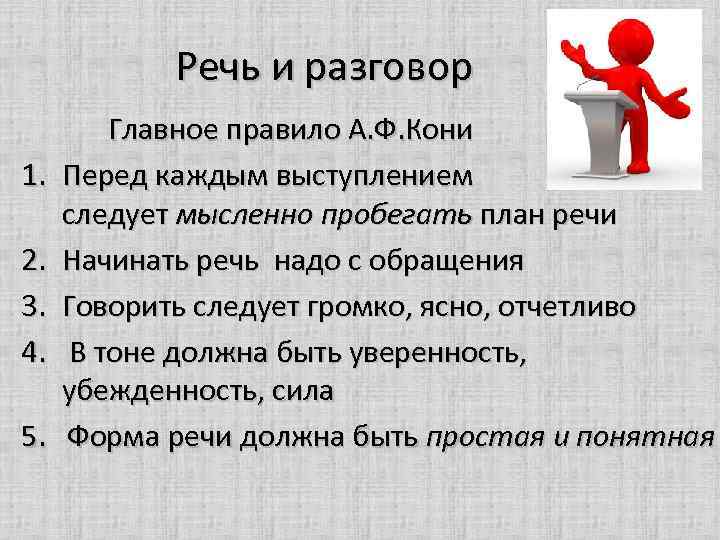 Речь и разговор

Главное правило А.Ф.Кони

1. Перед каждым выступлением следует мысленно пробегать план речи
2. Начинать речь надо с обращения
3. Говорить следует громко, ясно, отчетливо
4. В тоне должна быть уверенность, убежденность, сила
5. Форма речи должна быть простая и понятная